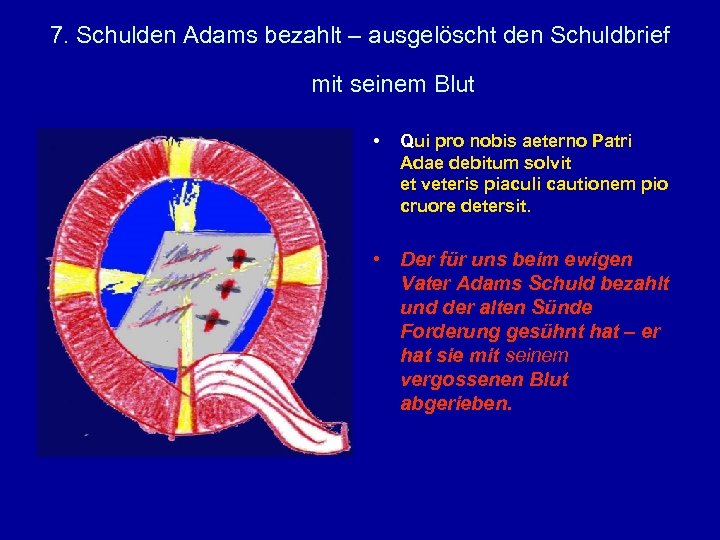 7. Schulden Adams bezahlt – ausgelöscht den Schuldbrief

mit seinem Blut

• Qui pro nobis aeterno Patri Adae debitum solvit et veteris piaculi cautionem pio cruore detersit.

• Der für uns beim ewigen Vater Adams Schuld bezahlt und der alten Sünde Forderung gesühnt hat – er hat sie mit seinem vergossenen Blut abgerieben.